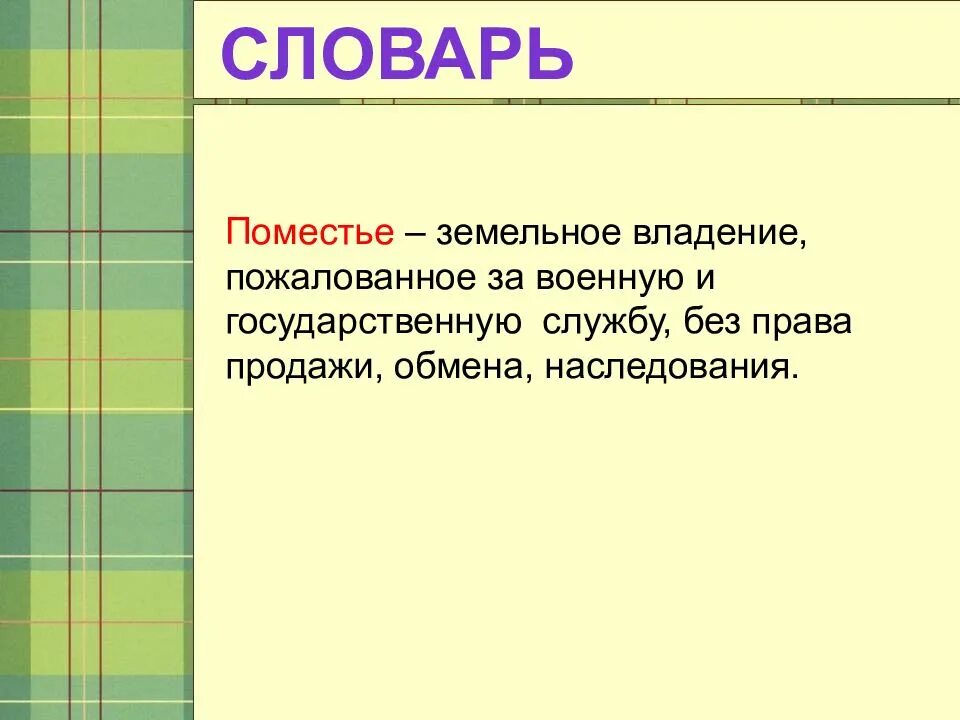 СЛОВАРЬ

Поместье – земельное владение, пожалованное за военную и государственную службу, без права продажи, обмена, наследования.